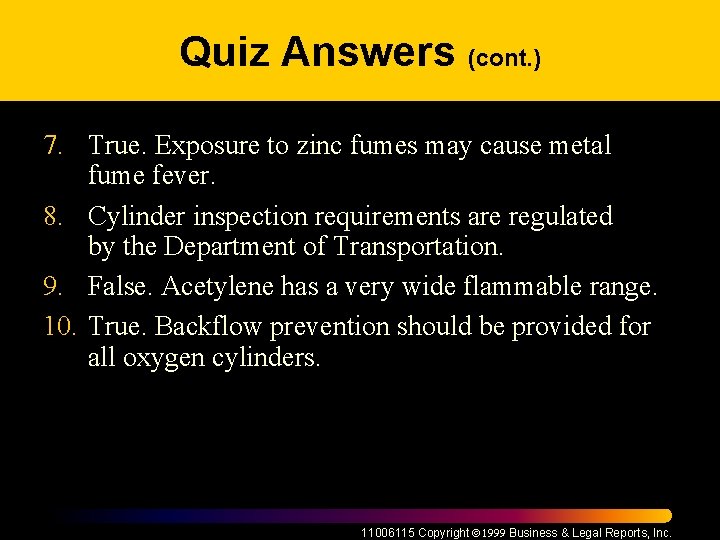 Quiz Answers (cont.)

7. True. Exposure to zinc fumes may cause metal fume fever.

8. Cylinder inspection requirements are regulated by the Department of Transportation.

9. False. Acetylene has a very wide flammable range.

10. True. Backflow prevention should be provided for all oxygen cylinders.

11006115 Copyright © 1999 Business & Legal Reports, Inc.